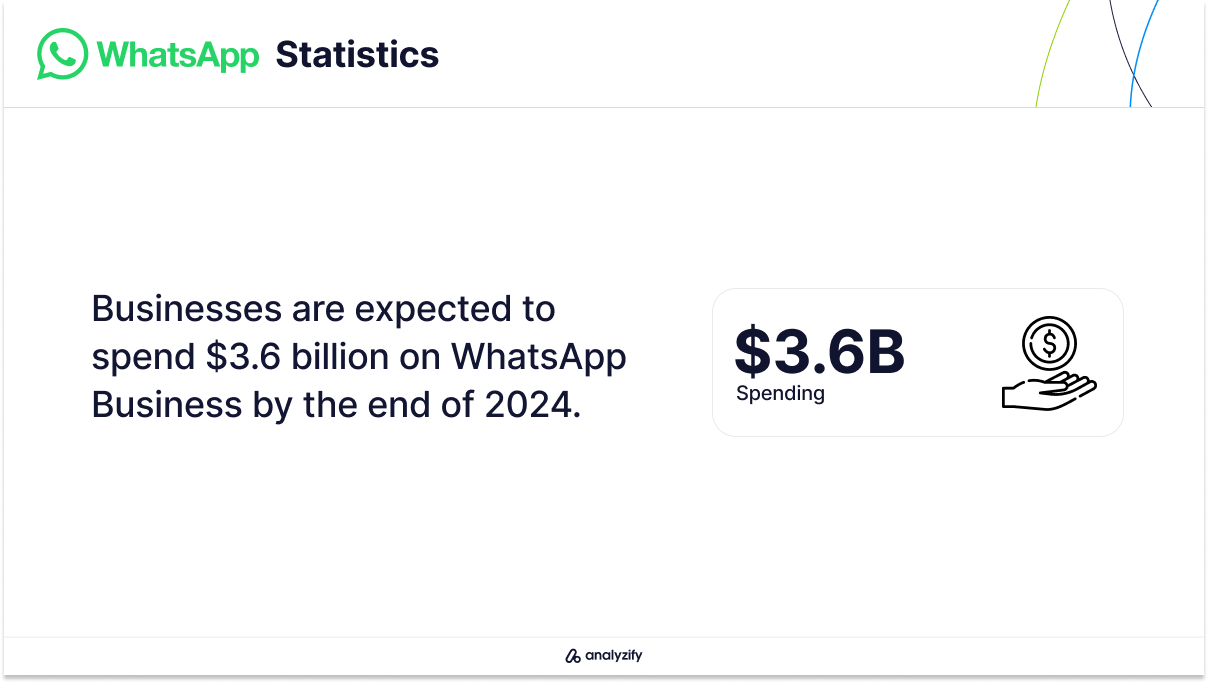 WhatsApp Statistics

Businesses are expected to spend \$3.6 billion on WhatsApp Business by the end of 2024.

\$3.6B
Spending

analyzify